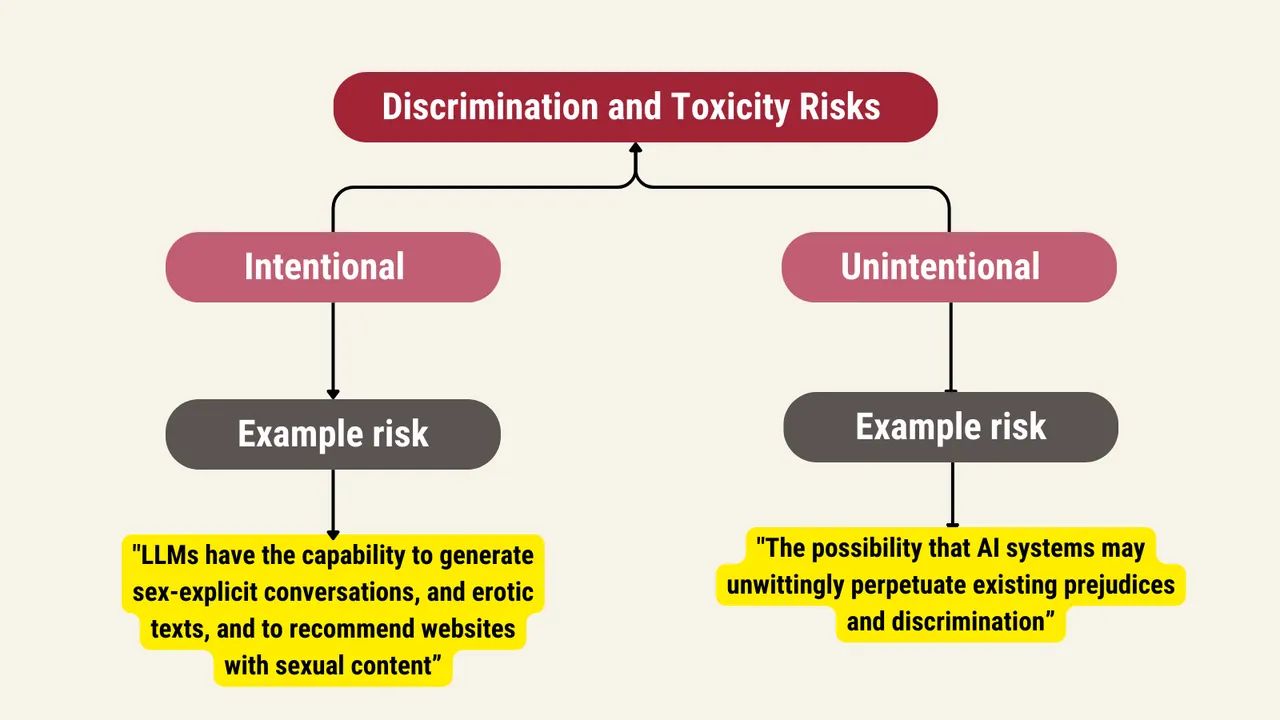 Discrimination and Toxicity Risks

Intentional

Example risk

"LLMs have the capability to generate sex-explicit conversations, and erotic texts, and to recommend websites with sexual content”

Unintentional

Example risk

"The possibility that AI systems may unwittingly perpetuate existing prejudices and discrimination”